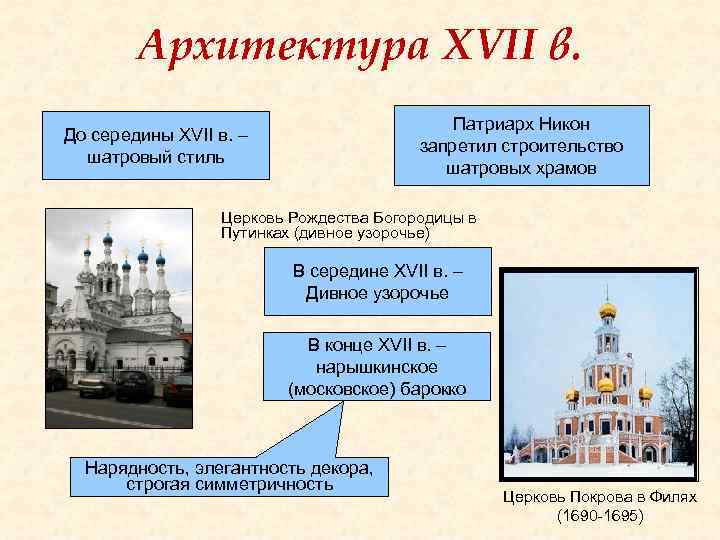 Архитектура XVII в.

До середины XVII в. – шатровый стиль

Патриарх Никон запретил строительство шатровых храмов

Церковь Рождества Богородицы в Путинках (дивное узорочье)

В середине XVII в. – Дивное узорочье

В конце XVII в. – нарышкинское (московское) барокко

Нарядность, элегантность декора, строгая симметричность

Церковь Покрова в Филях (1690-1695)